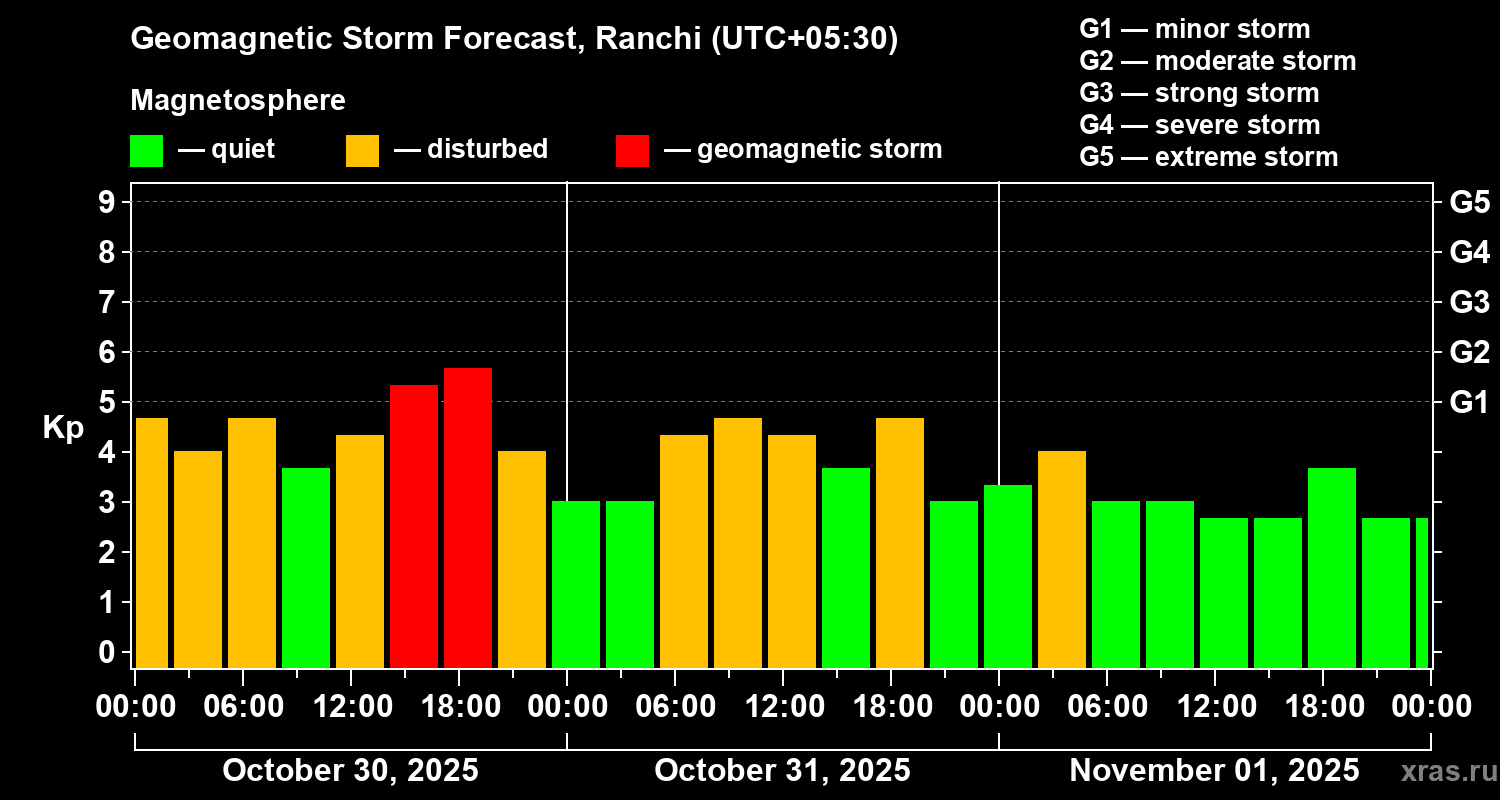 Geomagnetic Storm Forecast, Ranchi (UTC+05:30)

Magnetosphere

— quiet — disturbed — geomagnetic storm

G1 — minor storm
G2 — moderate storm
G3 — strong storm
G4 — severe storm
G5 — extreme storm

Kp

9 8 7 6 5 4 3 2 1 0

G5 G4 G3 G2 G1

00:00 06:00 12:00 18:00 00:00 06:00 12:00 18:00 00:00 06:00 12:00 18:00 00:00

October 30, 2025 October 31, 2025 November 01, 2025

xras.ru